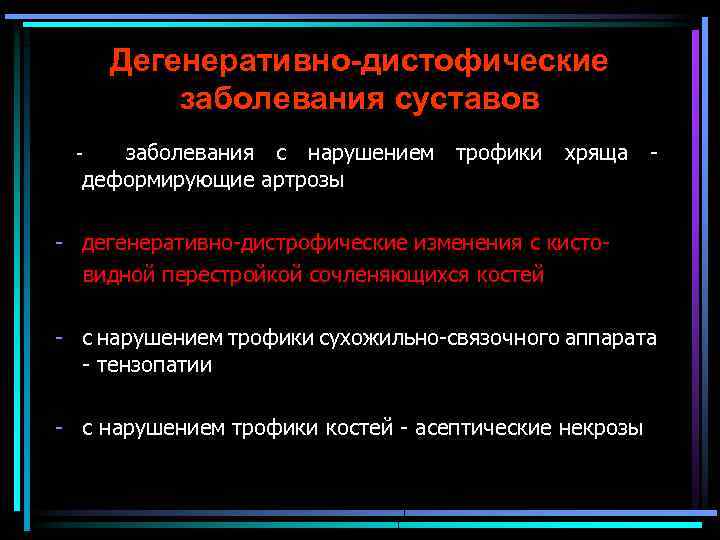 Дегенеративно-дистофические заболевания суставов

- заболевания с нарушением трофики хряща - деформирующие артрозы

- дегенеративно-дистрофические изменения с кистовидной перестройкой сочленяющихся костей

- с нарушением трофики сухожильно-связочного аппарата - тензопатии

- с нарушением трофики костей - асептические некрозы